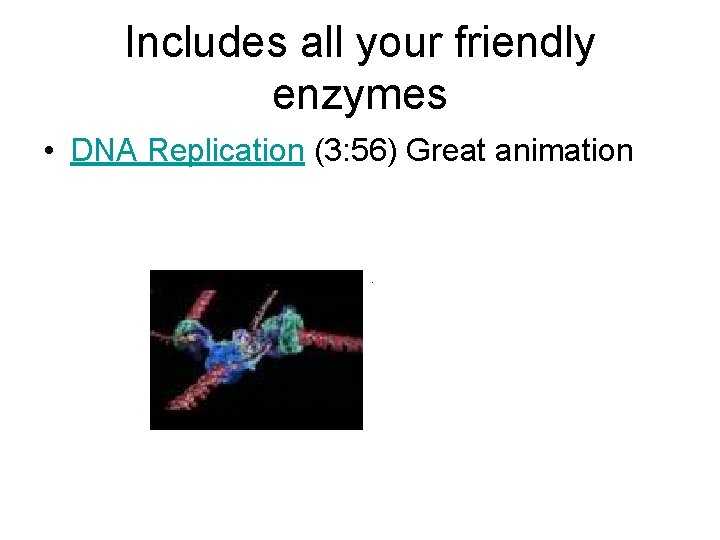 Includes all your friendly enzymes

• DNA Replication (3:56) Great animation